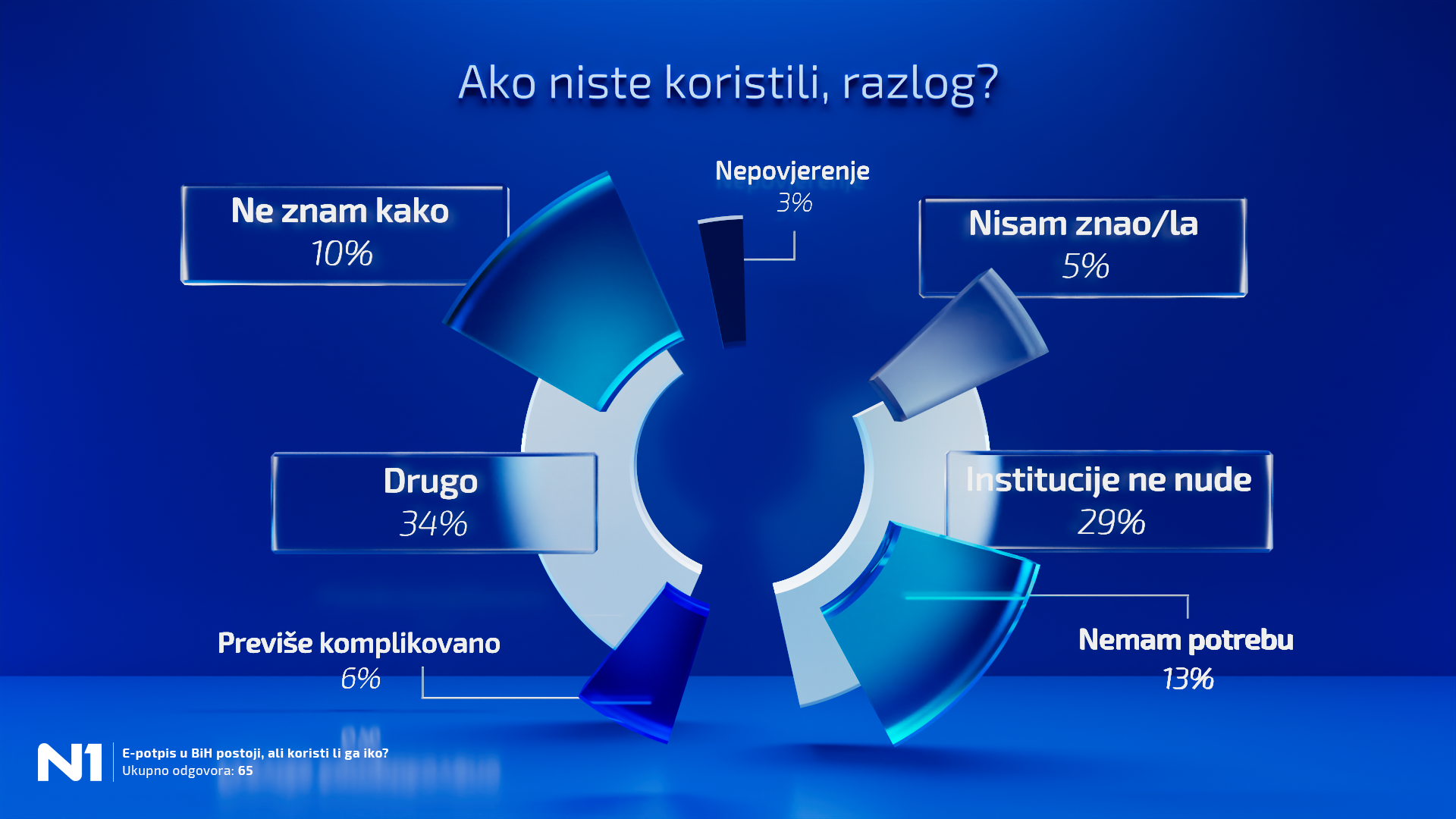 Ako niste koristili, razlog?

Ne znam kako
10%

Nepovjerenje
3%

Nisam znao/la
5%

Drugo
34%

Institucije ne nude
29%

Previše komplikovano
6%

Nemam potrebu
13%

N1
E-potpis u BiH postoji, ali koristi li ga iko?
Ukupno odgovora: 65